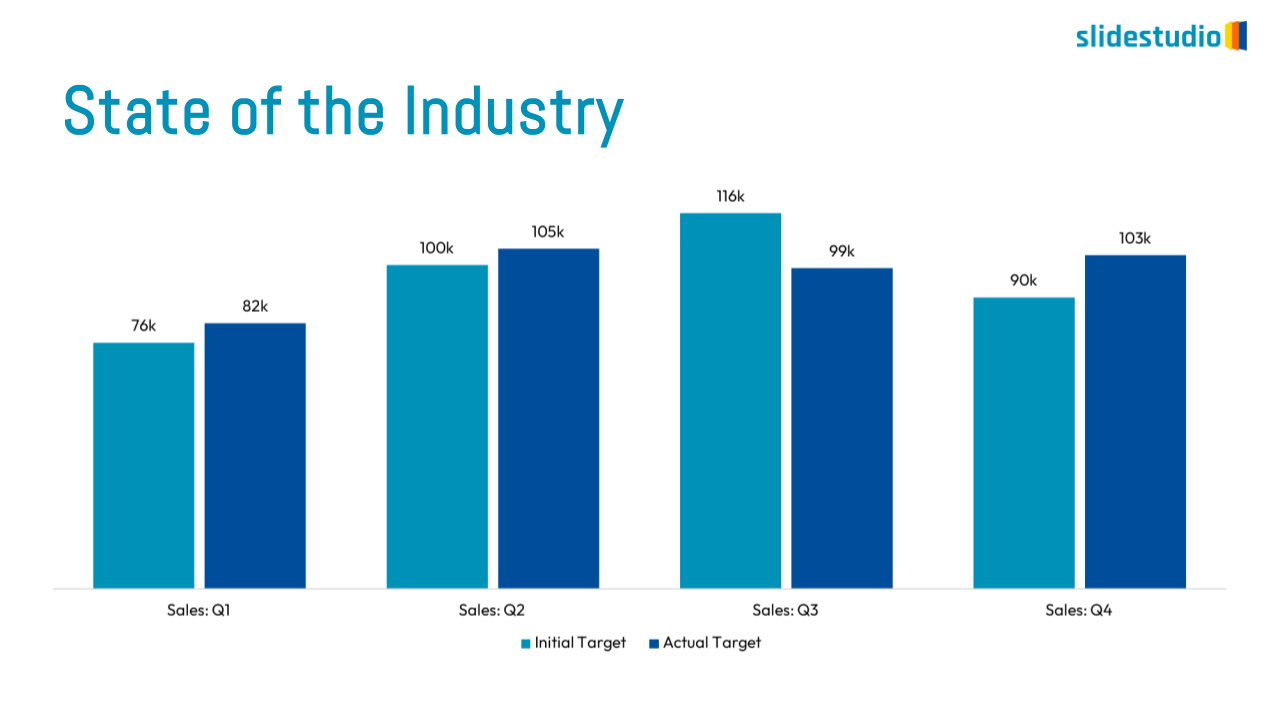 slidestudio

State of the Industry

76k
82k
100k
105k
116k
99k
90k
103k

Sales: Q1
Sales: Q2
Sales: Q3
Sales: Q4

Initial Target
Actual Target